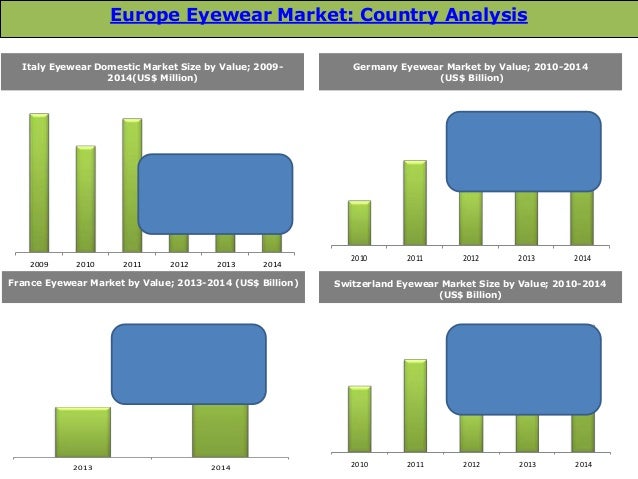 Europe Eyewear Market: Country Analysis

Italy Eyewear Domestic Market Size by Value; 2009-2014(US$ Million)

2009 2010 2011 2012 2013 2014

Germany Eyewear Market by Value; 2010-2014 (US$ Billion)

2010 2011 2012 2013 2014

France Eyewear Market by Value; 2013-2014 (US$ Billion)

2013 2014

Switzerland Eyewear Market Size by Value; 2010-2014 (US$ Billion)

2010 2011 2012 2013 2014